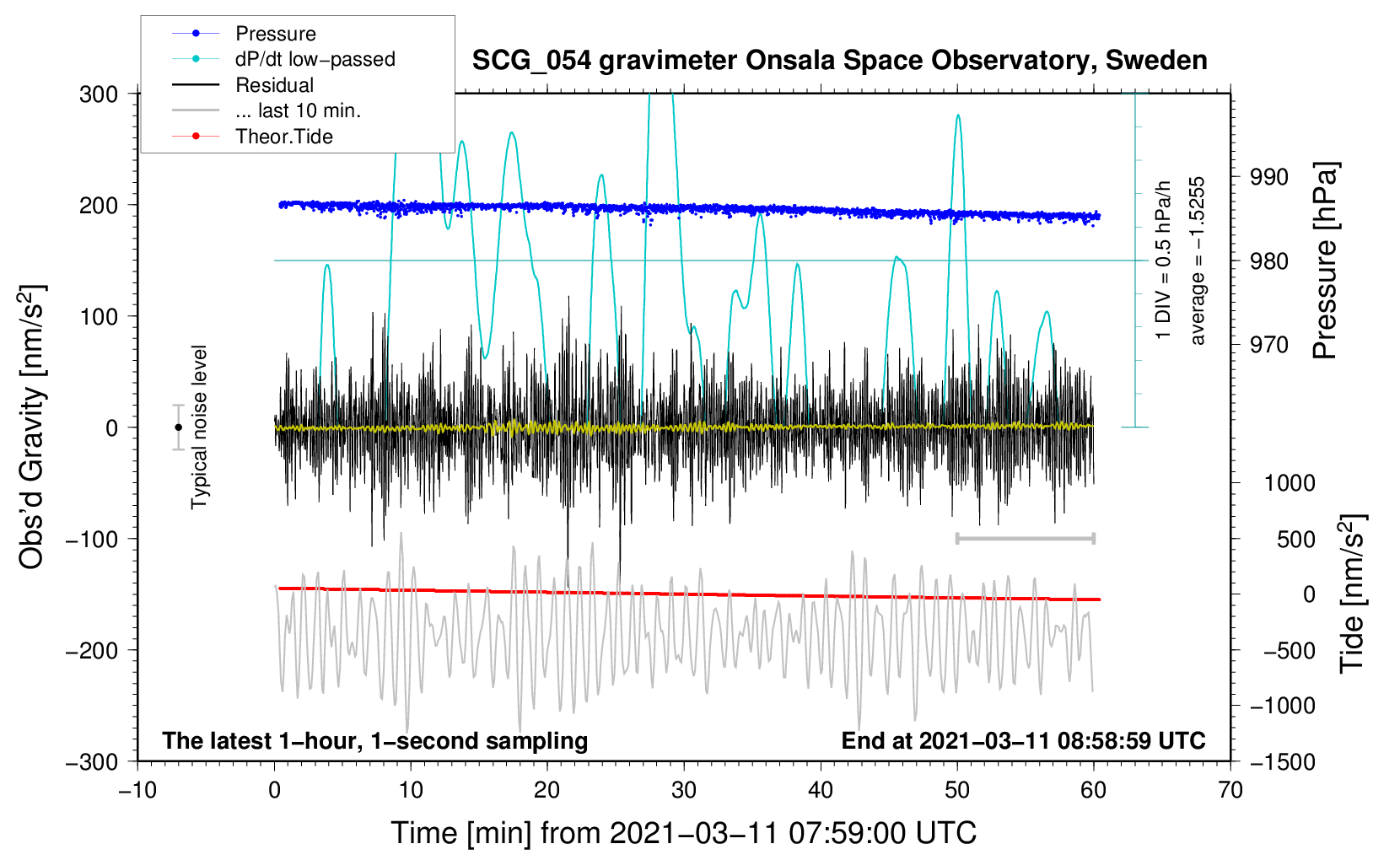 Pressure
dP/dt low−passed
Residual
... last 10 min.
Theor.Tide

SCG_054 gravimeter Onsala Space Observatory, Sweden

300
200
100
0
−100
−200
−300

Obs'd Gravity [nm/s$^2$]

Typical noise level

1 DIV = 0.5 hPa/h
average = −1.5255

990
980
970

Pressure [hPa]

1000
500
0
−500
−1000
−1500

Tide [nm/s$^2$]

The latest 1−hour, 1−second sampling
End at 2021−03−11 08:58:59 UTC

−10
0
10
20
30
40
50
60
70

Time [min] from 2021−03−11 07:59:00 UTC